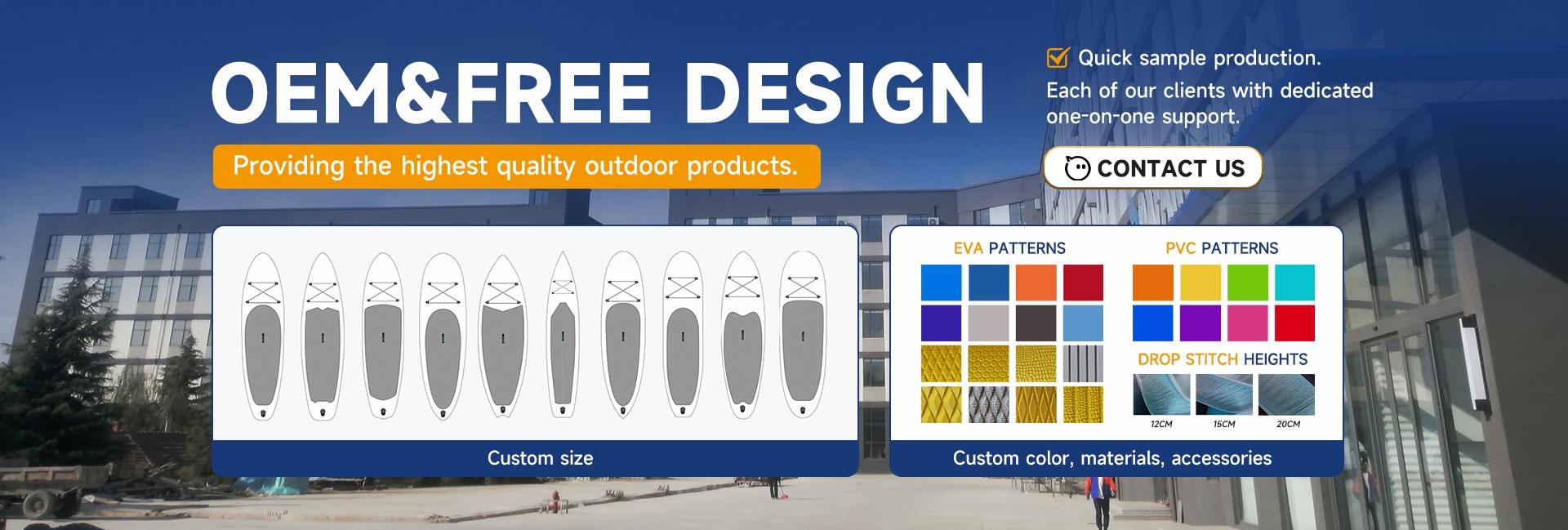 OEM&FREE DESIGN

Providing the highest quality outdoor products.

Quick sample production.
Each of our clients with dedicated one-on-one support.

CONTACT US

Custom size

EVA PATTERNS

PVC PATTERNS

DROP STITCH HEIGHTS

12CM 15CM 20CM

Custom color, materials, accessories